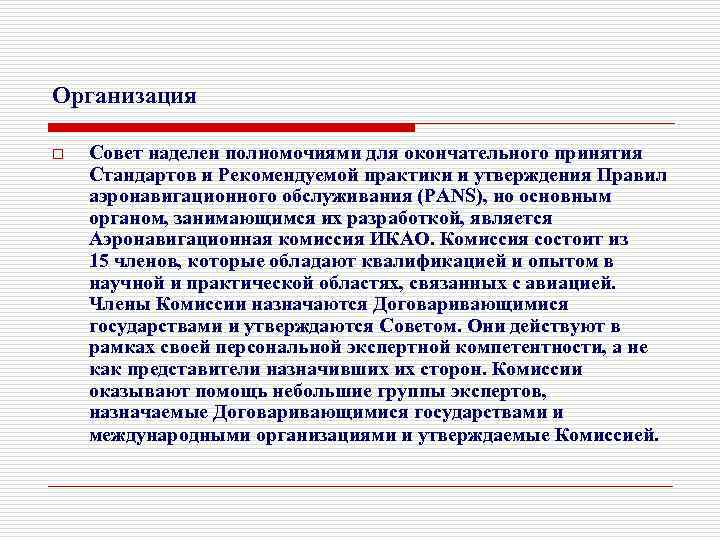 Организация

Совет наделен полномочиями для окончательного принятия Стандартов и Рекомендуемой практики и утверждения Правил аэронавигационного обслуживания (PANS), но основным органом, занимающимся их разработкой, является Аэронавигационная комиссия ИКАО. Комиссия состоит из 15 членов, которые обладают квалификацией и опытом в научной и практической областях, связанных с авиацией. Члены Комиссии назначаются Договаривающимися государствами и утверждаются Советом. Они действуют в рамках своей персональной экспертной компетентности, а не как представители назначивших их сторон. Комиссии оказывают помощь небольшие группы экспертов, назначаемые Договаривающимися государствами и международными организациями и утверждаемые Комиссией.